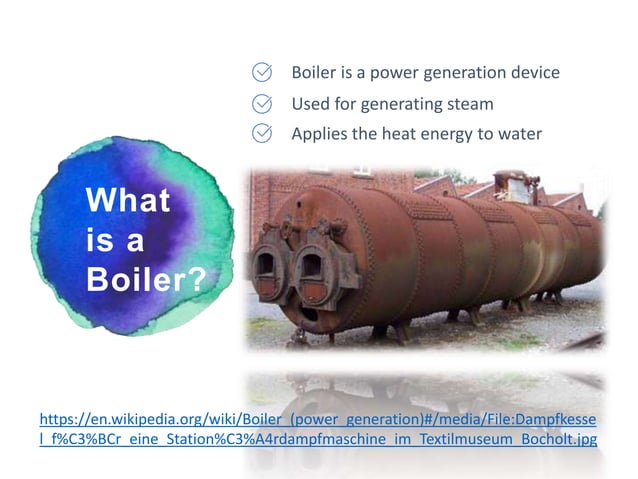 Boiler is a power generation device
Used for generating steam
Applies the heat energy to water

What is a Boiler?

https://en.wikipedia.org/wiki/Boiler_(power_generation)#/media/File:Dampfkessel_f%C3%BCr_eine_Station%C3%A4rdampfmaschine_im_Textilmuseum_Bocholt.jpg